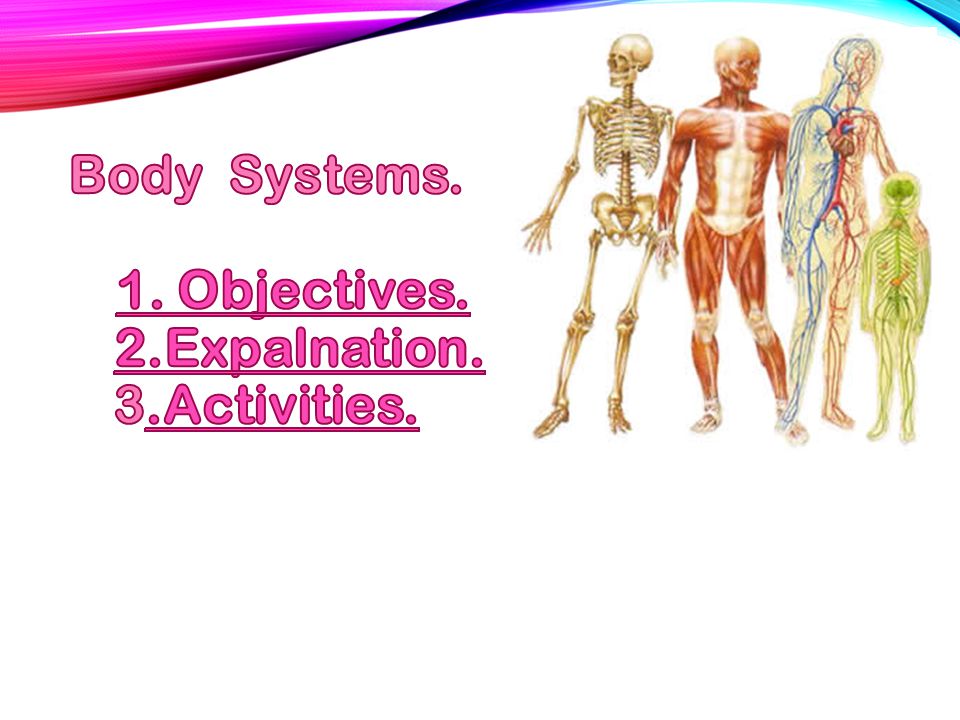 Body Systems.

1. Objectives.
2.Expalnation.
3.Activities.